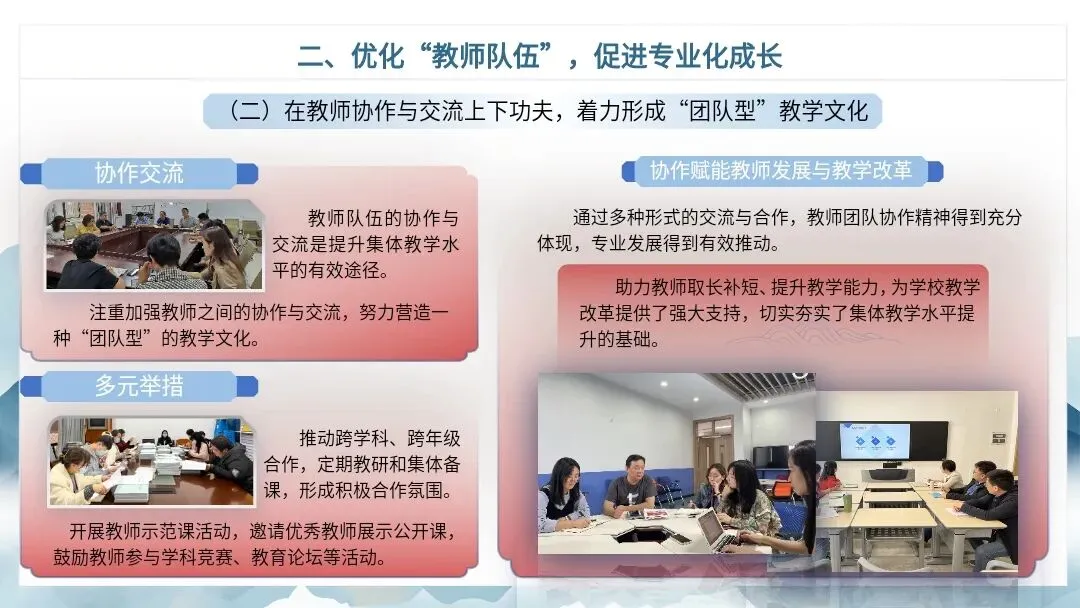 二、优化“教师队伍”，促进专业化成长

（二）在教师协作与交流上下功夫，着力形成“团队型”教学文化

协作交流

教师队伍的协作与交流是提升集体教学水平的有效途径。

注重加强教师之间的协作与交流，努力营造一种“团队型”的教学文化。

多元举措

推动跨学科、跨年级合作，定期教研和集体备课，形成积极合作氛围。

开展教师示范课活动，邀请优秀教师展示公开课，鼓励教师参与学科竞赛、教育论坛等活动。

协作赋能教师发展与教学改革

通过多种形式的交流与合作，教师团队协作精神得到充分体现，专业发展得到有效推动。

助力教师取长补短、提升教学能力，为学校教学改革提供了强大支持，切实夯实了集体教学水平提升的基础。